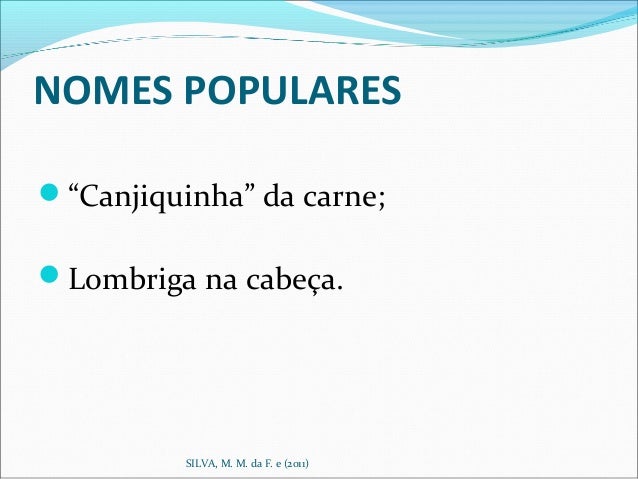 NOMES POPULARES

“Canjiquinha” da carne;

Lombriga na cabeça.

SILVA, M. M. da F. e (2011)